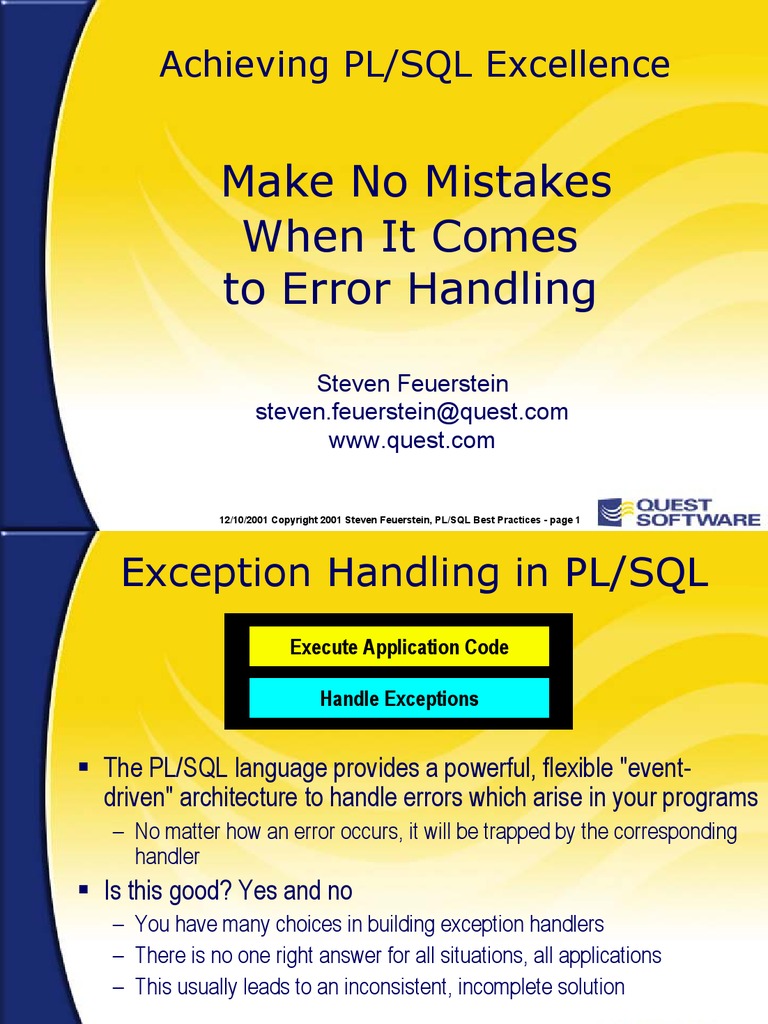 Achieving PL/SQL Excellence

Make No Mistakes When It Comes to Error Handling

Steven Feuerstein
steven.feuerstein@quest.com
www.quest.com

12/10/2001 Copyright 2001 Steven Feuerstein, PL/SQL Best Practices - page 1

QUEST SOFTWARE

Exception Handling in PL/SQL

Execute Application Code

Handle Exceptions

▪ The PL/SQL language provides a powerful, flexible "event-driven" architecture to handle errors which arise in your programs
– No matter how an error occurs, it will be trapped by the corresponding handler
▪ Is this good? Yes and no
– You have many choices in building exception handlers
– There is no one right answer for all situations, all applications
– This usually leads to an inconsistent, incomplete solution